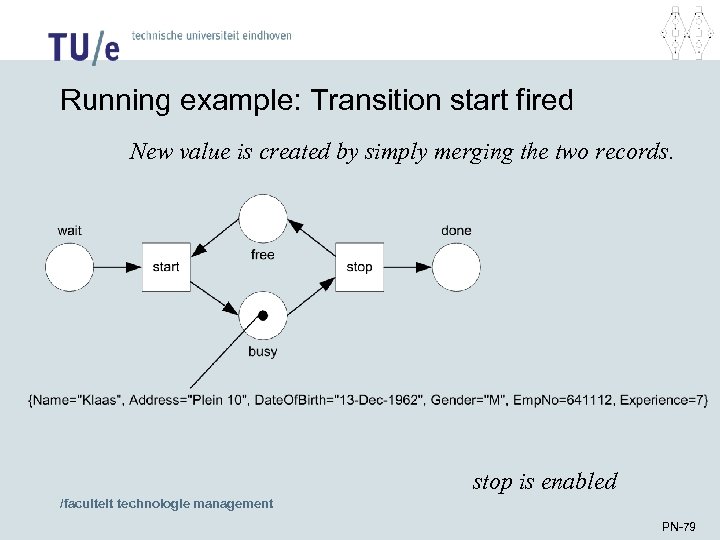 TU/e technische universiteit eindhoven

Running example: Transition start fired

New value is created by simply merging the two records.

wait

start

free

busy

stop

done

{Name="Klaas", Address="Plein 10", DateOfBirth="13-Dec-1962", Gender="M", EmpNo=641112, Experience=7}

stop is enabled

/faculteit technologie management

PN-79